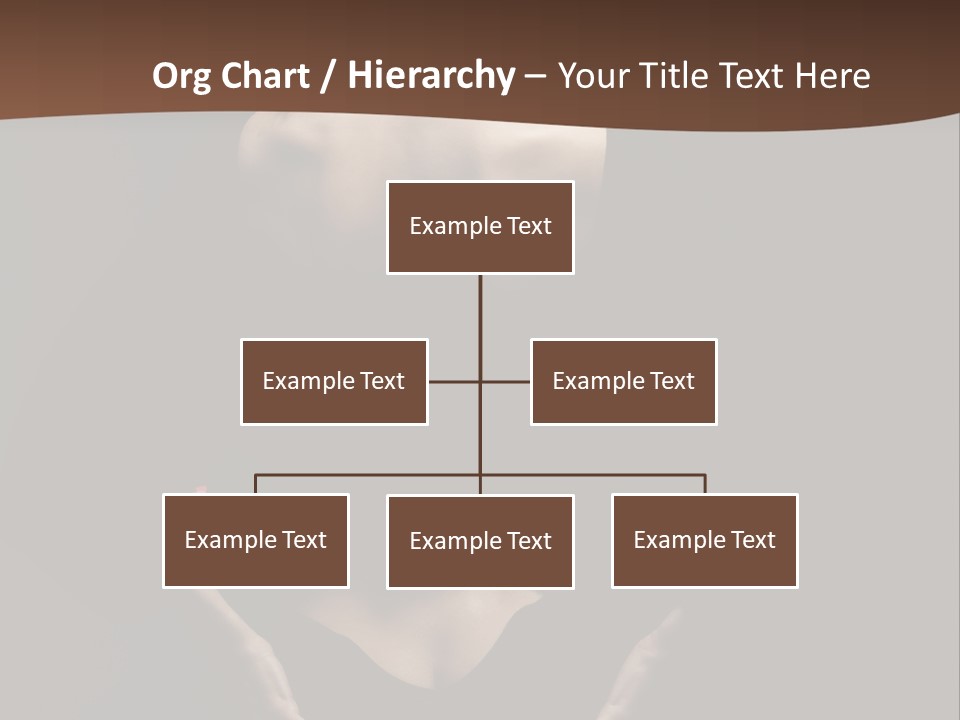 Org Chart / Hierarchy – Your Title Text Here

Example Text

Example Text

Example Text

Example Text

Example Text

Example Text